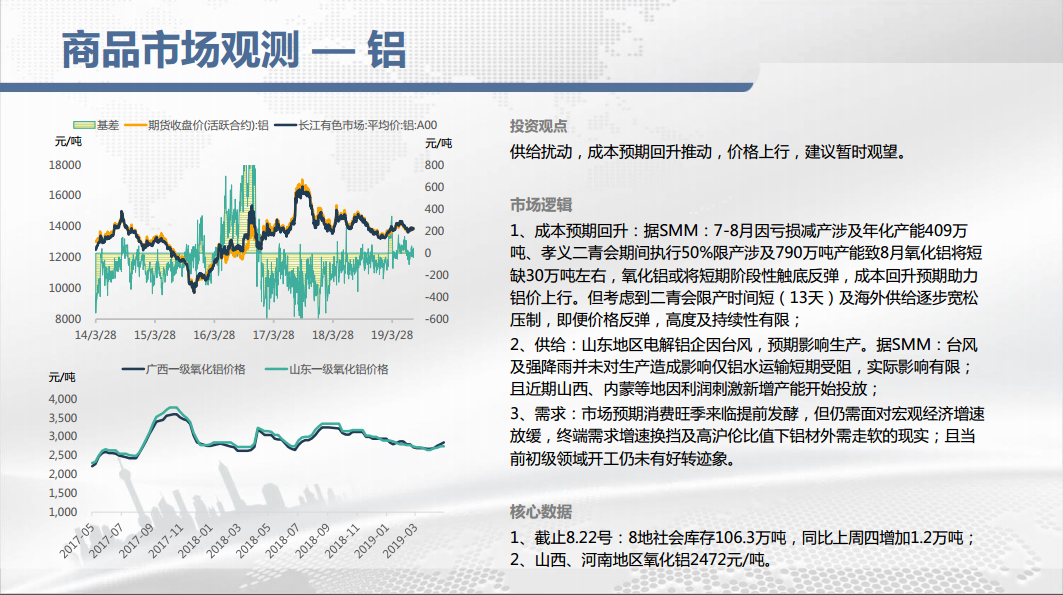 商品市场观测 — 铝

基差 期货收盘价(活跃合约):铝 长江有色市场:平均价:铝:A00

元/吨 18000 16000 14000 12000 10000 8000

元/吨 800 600 400 200 0 -200 -400 -600

14/3/28 15/3/28 16/3/28 17/3/28 18/3/28 19/3/28

广西一级氧化铝价格 山东一级氧化铝价格

元/吨 4,000 3,500 3,000 2,500 2,000 1,500 1,000

2017-05 2017-07 2017-09 2017-11 2018-01 2018-03 2018-05 2018-07 2018-09 2018-11 2019-01 2019-03

投资观点

供给扰动，成本预期回升推动，价格上行，建议暂时观望。

市场逻辑

1、成本预期回升：据SMM：7-8月因亏损减产涉及年化产能409万吨、孝义二青会期间执行50%限产涉及790万吨产能致8月氧化铝将短缺30万吨左右，氧化铝或将短期阶段性触底反弹，成本回升预期助力铝价上行。但考虑到二青会限产时间短（13天）及海外供给逐步宽松压制，即便价格反弹，高度及持续性有限；

2、供给：山东地区电解铝企因台风，预期影响生产。据SMM：台风及强降雨并未对生产造成影响仅铝水运输短期受阻，实际影响有限；且近期山西、内蒙等地因利润刺激新增产能开始投放；

3、需求：市场预期消费旺季来临提前发酵，但仍需面对宏观经济增速放缓，终端需求增速换挡及高沪伦比值下铝材外需走软的现实；且当前初级领域开工仍未有好转迹象。

核心数据

1、截止8.22号：8地社会库存106.3万吨，同比上周四增加1.2万吨；

2、山西、河南地区氧化铝2472元/吨。